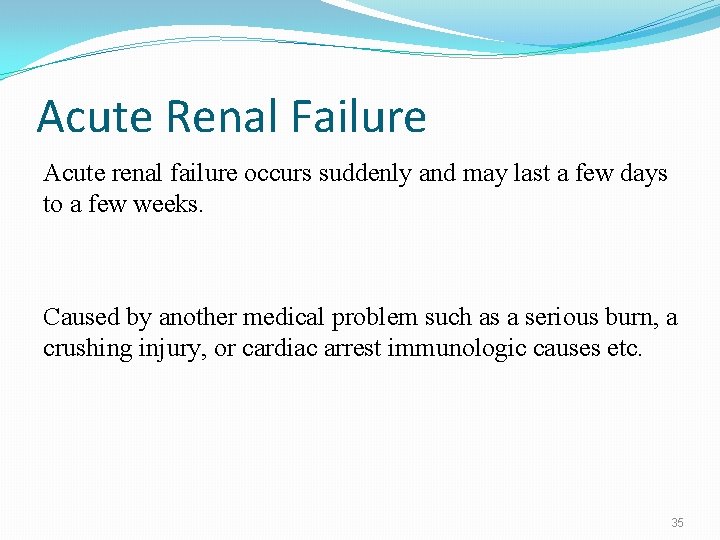 Acute Renal Failure

Acute renal failure occurs suddenly and may last a few days to a few weeks.

Caused by another medical problem such as a serious burn, a crushing injury, or cardiac arrest immunologic causes etc.

35